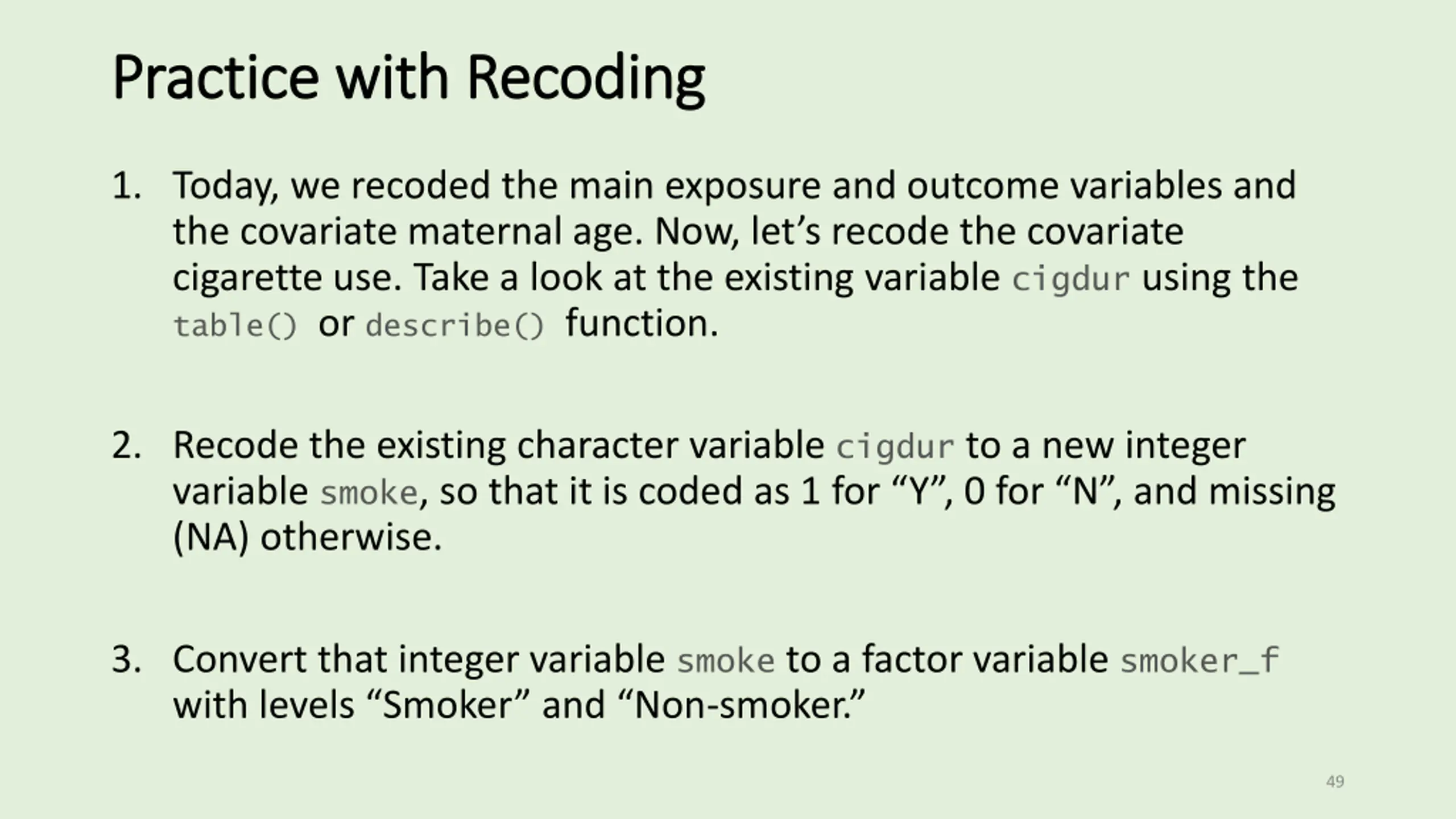 Practice with Recoding

1. Today, we recoded the main exposure and outcome variables and the covariate maternal age. Now, let’s recode the covariate cigarette use. Take a look at the existing variable cigdur using the table() or describe() function.

2. Recode the existing character variable cigdur to a new integer variable smoke, so that it is coded as 1 for “Y”, 0 for “N”, and missing (NA) otherwise.

3. Convert that integer variable smoke to a factor variable smoker_f with levels “Smoker” and “Non-smoker.”

49